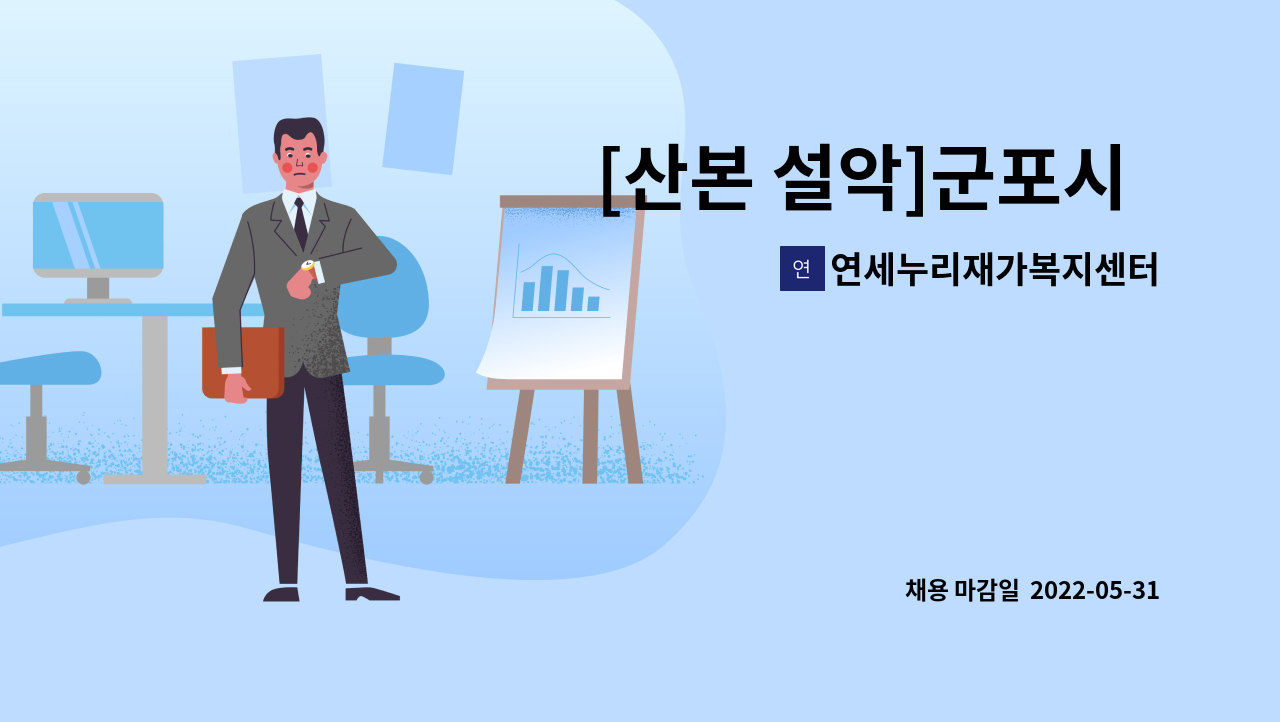 [산본 설악]군포시

연 연세누리재가복지센터

채용 마감일 2022-05-31